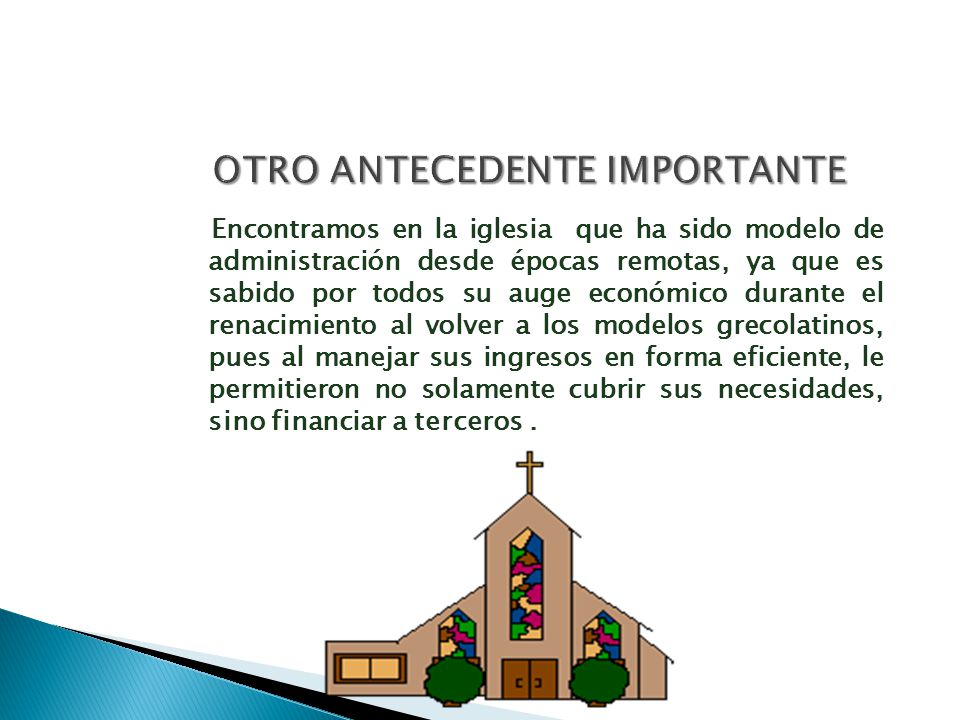 OTRO ANTECEDENTE IMPORTANTE

Encontramos en la iglesia que ha sido modelo de administración desde épocas remotas, ya que es sabido por todos su auge económico durante el renacimiento al volver a los modelos grecolatinos, pues al manejar sus ingresos en forma eficiente, le permitieron no solamente cubrir sus necesidades, sino financiar a terceros .